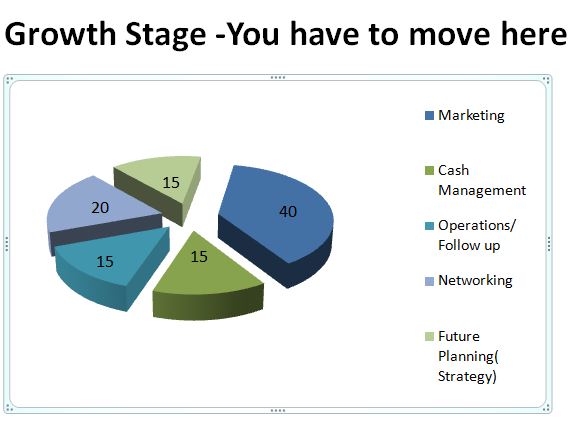 Growth Stage -You have to move here

15
20
40
15
15

Marketing
Cash Management
Operations/ Follow up
Networking
Future Planning( Strategy)